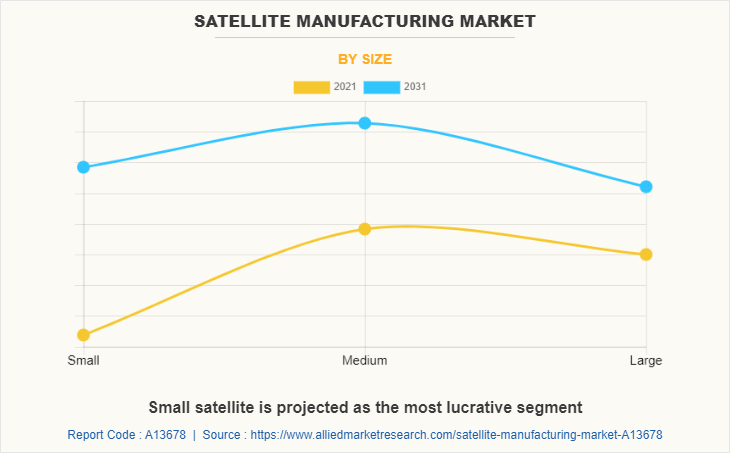 SATELLITE MANUFACTURING MARKET

BY SIZE

2021 2031

Small

Medium

Large

Small satellite is projected as the most lucrative segment

Report Code : A13678 | Source : https://www.alliedmarketresearch.com/satellite-manufacturing-market-A13678